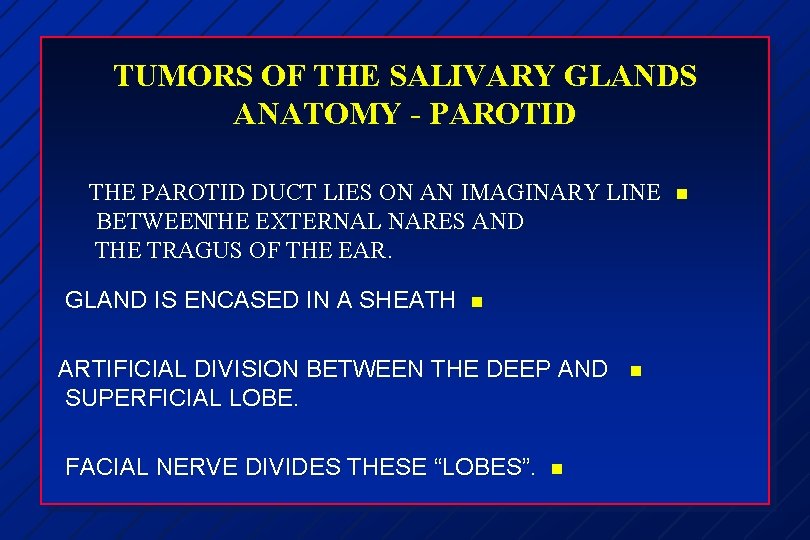 TUMORS OF THE SALIVARY GLANDS
ANATOMY - PAROTID

THE PAROTID DUCT LIES ON AN IMAGINARY LINE BETWEENTHE EXTERNAL NARES AND THE TRAGUS OF THE EAR.

GLAND IS ENCASED IN A SHEATH

ARTIFICIAL DIVISION BETWEEN THE DEEP AND SUPERFICIAL LOBE.

FACIAL NERVE DIVIDES THESE “LOBES”.